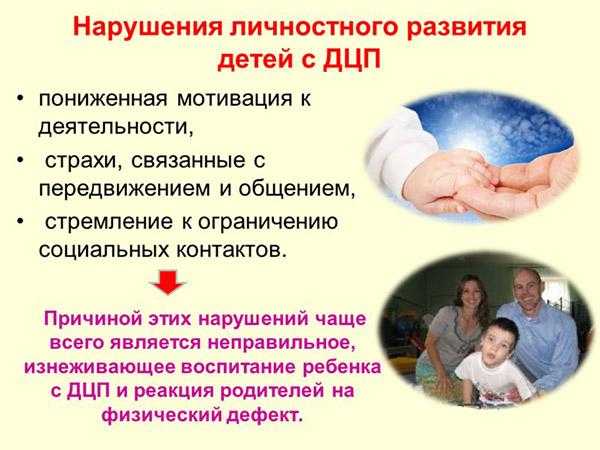 Нарушения личностного развития детей с ДЦП

• пониженная мотивация к деятельности,
• страхи, связанные с передвижением и общением,
• стремление к ограничению социальных контактов.

Причиной этих нарушений чаще всего является неправильное, изнеживающее воспитание ребенка с ДЦП и реакция родителей на физический дефект.